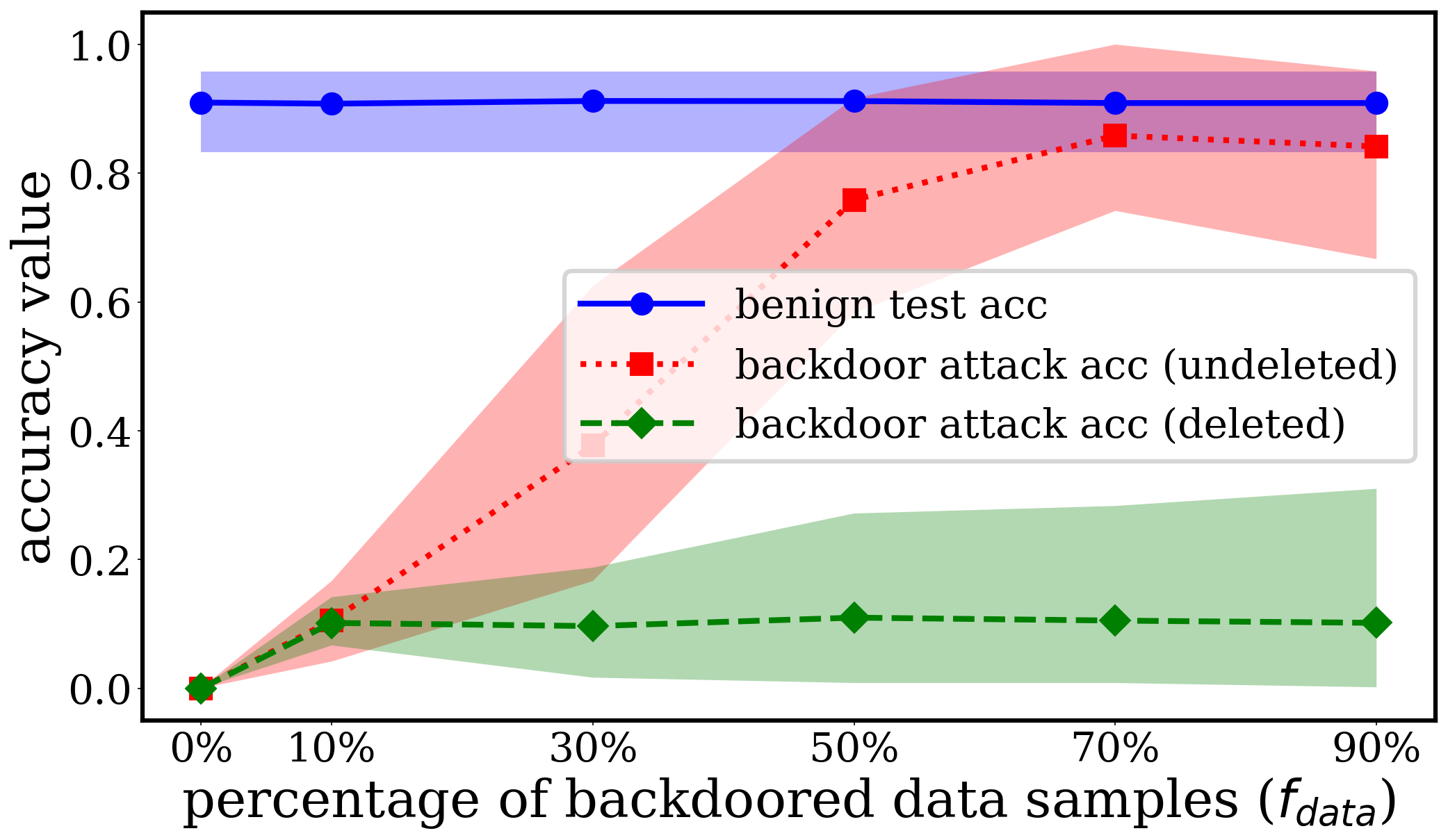 accuracy value

1.0
0.8
0.6
0.4
0.2
0.0

benign test acc
backdoor attack acc (undeleted)
backdoor attack acc (deleted)

0%
10%
30%
50%
70%
90%

percentage of backdoored data samples ($f_{data}$)